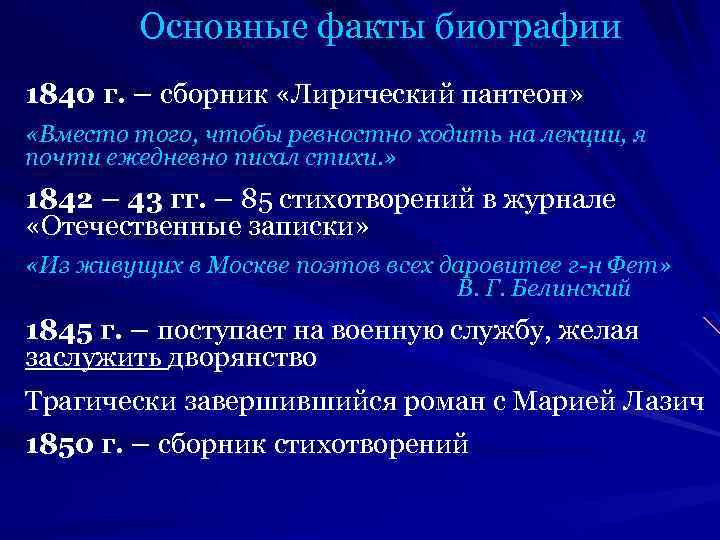 Основные факты биографии

1840 г. – сборник «Лирический пантеон»

«Вместо того, чтобы ревностно ходить на лекции, я почти ежедневно писал стихи.»

1842 – 43 гг. – 85 стихотворений в журнале «Отечественные записки»

«Из живущих в Москве поэтов всех даровитее г-н Фет»
В. Г. Белинский

1845 г. – поступает на военную службу, желая заслужить дворянство

Трагически завершившийся роман с Марией Лазич

1850 г. – сборник стихотворений